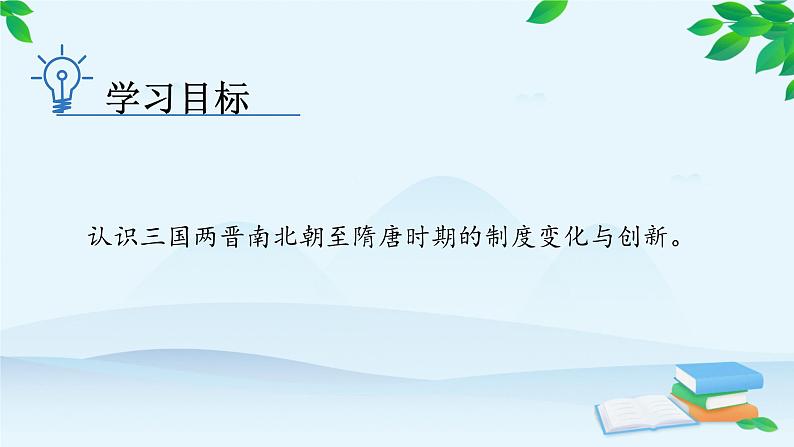 学习目标

认识三国两晋南北朝至隋唐时期的制度变化与创新。